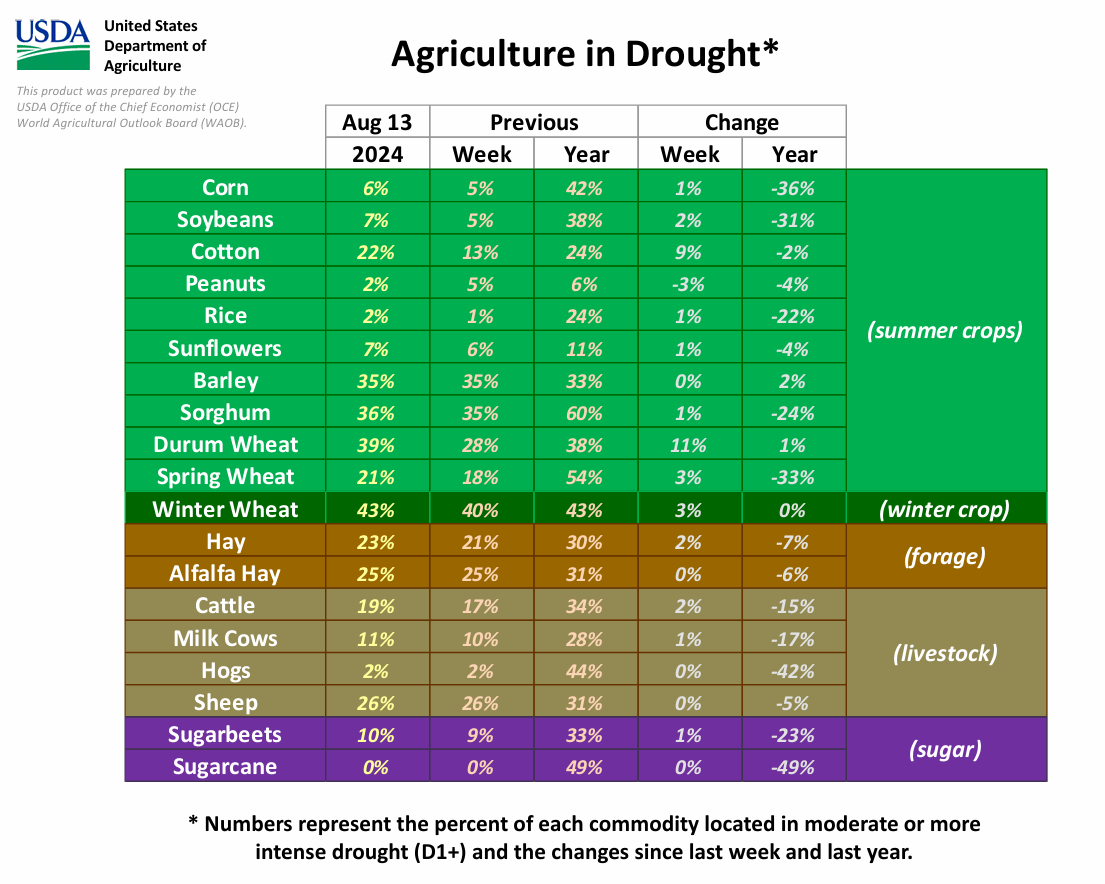 USDA United States Department of Agriculture

This product was prepared by the USDA Office of the Chief Economist (OCE) World Agricultural Outlook Board (WAOB).

Agriculture in Drought*

| | Aug 13 2024 | Previous Week | Previous Year | Change Week | Change Year | |
|---|---|---|---|---|---|---|
| Corn | 6% | 5% | 42% | 1% | -36% | (summer crops) |
| Soybeans | 7% | 5% | 38% | 2% | -31% | |
| Cotton | 22% | 13% | 24% | 9% | -2% | |
| Peanuts | 2% | 5% | 6% | -3% | -4% | |
| Rice | 2% | 1% | 24% | 1% | -22% | |
| Sunflowers | 7% | 6% | 11% | 1% | -4% | |
| Barley | 35% | 35% | 33% | 0% | 2% | |
| Sorghum | 36% | 35% | 60% | 1% | -24% | |
| Durum Wheat | 39% | 28% | 38% | 11% | 1% | |
| Spring Wheat | 21% | 18% | 54% | 3% | -33% | |
| Winter Wheat | 43% | 40% | 43% | 3% | 0% | (winter crop) |
| Hay | 23% | 21% | 30% | 2% | -7% | (forage) |
| Alfalfa Hay | 25% | 25% | 31% | 0% | -6% | |
| Cattle | 19% | 17% | 34% | 2% | -15% | (livestock) |
| Milk Cows | 11% | 10% | 28% | 1% | -17% | |
| Hogs | 2% | 2% | 44% | 0% | -42% | |
| Sheep | 26% | 26% | 31% | 0% | -5% | |
| Sugarbeets | 10% | 9% | 33% | 1% | -23% | (sugar) |
| Sugarcane | 0% | 0% | 49% | 0% | -49% | |

* Numbers represent the percent of each commodity located in moderate or more intense drought (D1+) and the changes since last week and last year.